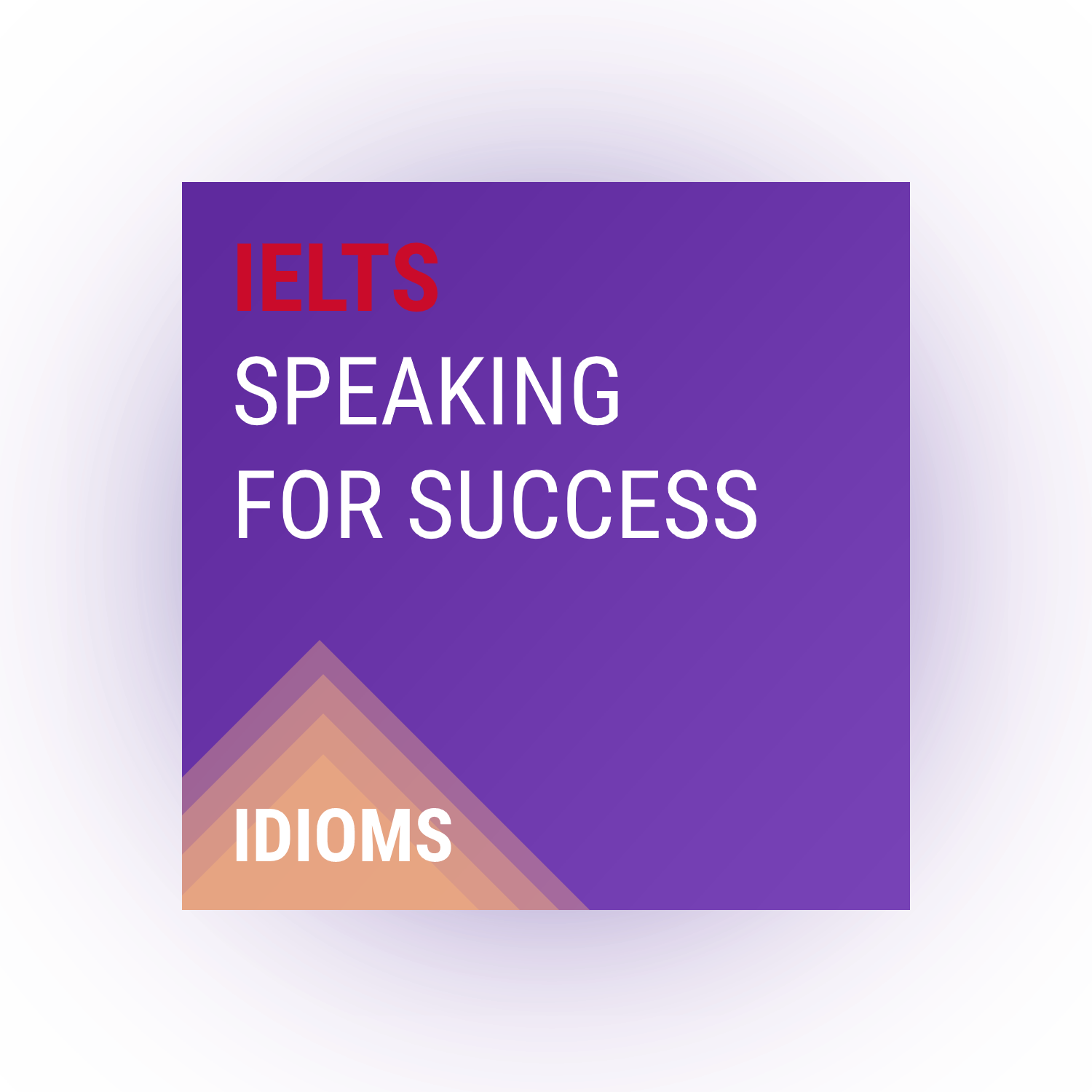 IELTS
SPEAKING
FOR SUCCESS

IDIOMS